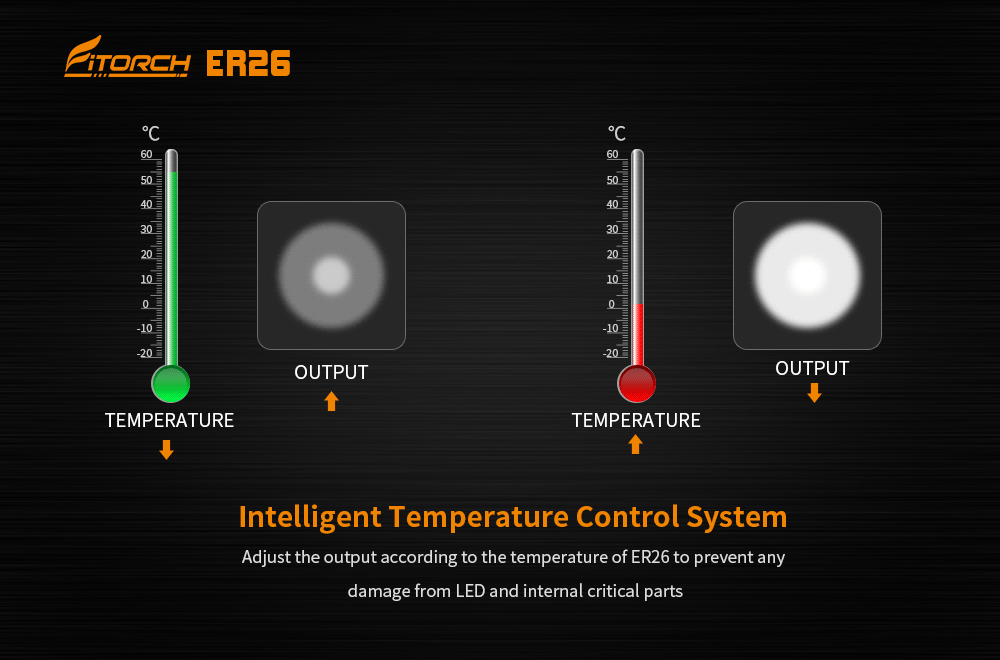 FITORCH ER26

℃
60
50
40
30
20
10
0
-10
-20

TEMPERATURE

OUTPUT

℃
60
50
40
30
20
10
0
-10
-20

TEMPERATURE

OUTPUT

Intelligent Temperature Control System

Adjust the output according to the temperature of ER26 to prevent any damage from LED and internal critical parts